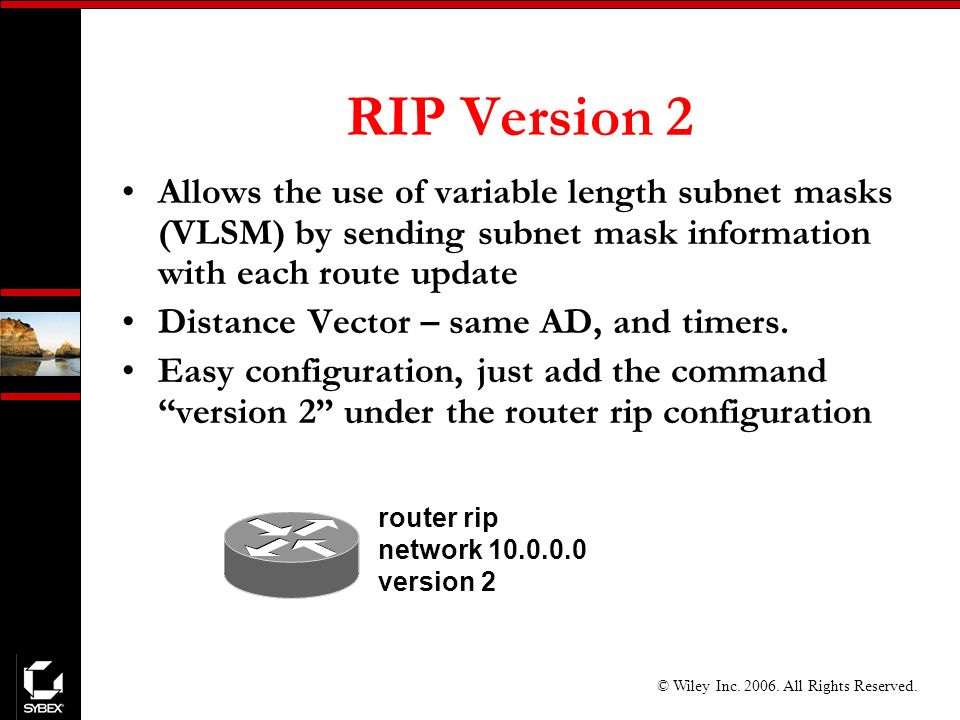 RIP Version 2

• Allows the use of variable length subnet masks (VLSM) by sending subnet mask information with each route update
• Distance Vector – same AD, and timers.
• Easy configuration, just add the command “version 2” under the router rip configuration

router rip
network 10.0.0.0
version 2

SYBEX

© Wiley Inc. 2006. All Rights Reserved.